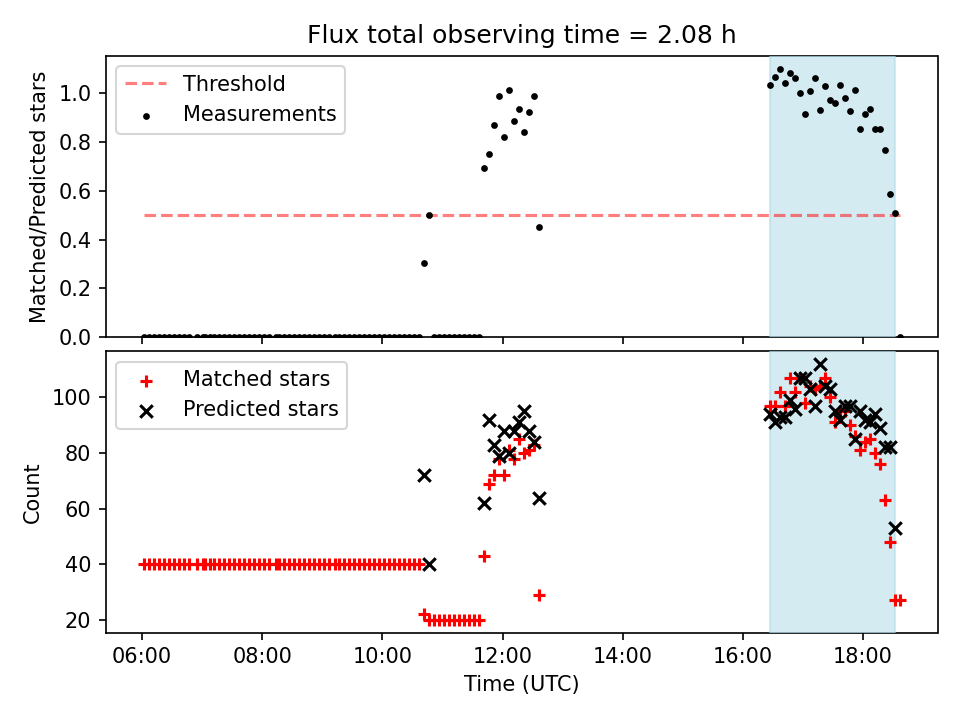 Flux total observing time = 2.08 h

Threshold
Measurements

Matched/Predicted stars

1.0
0.8
0.6
0.4
0.2
0.0

Matched stars
Predicted stars

Count

100
80
60
40
20

06:00
08:00
10:00
12:00
14:00
16:00
18:00

Time (UTC)